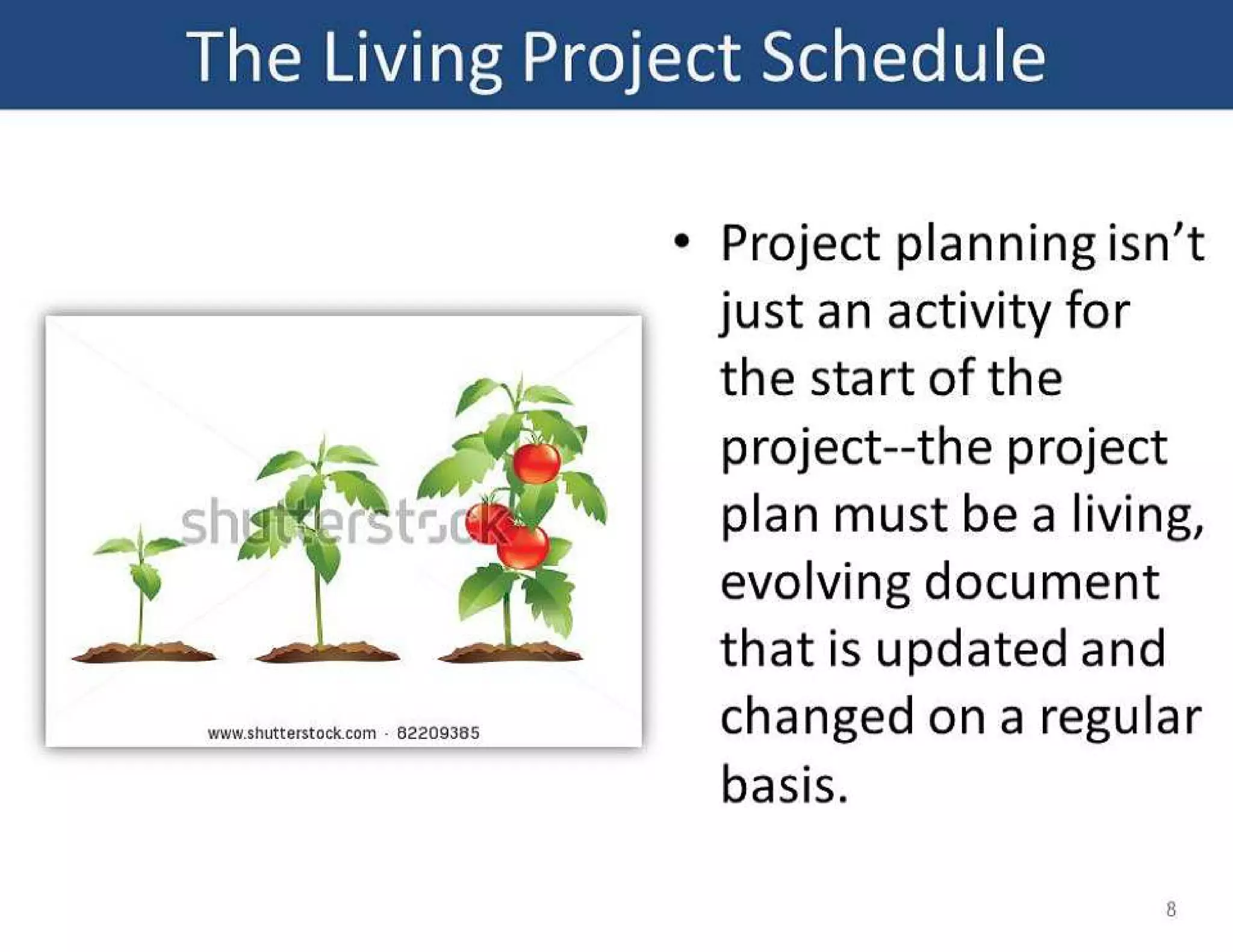 The Living Project Schedule

shutterstock

www.shutterstock.com · 82209385

• Project planning isn't just an activity for the start of the project--the project plan must be a living, evolving document that is updated and changed on a regular basis.

8